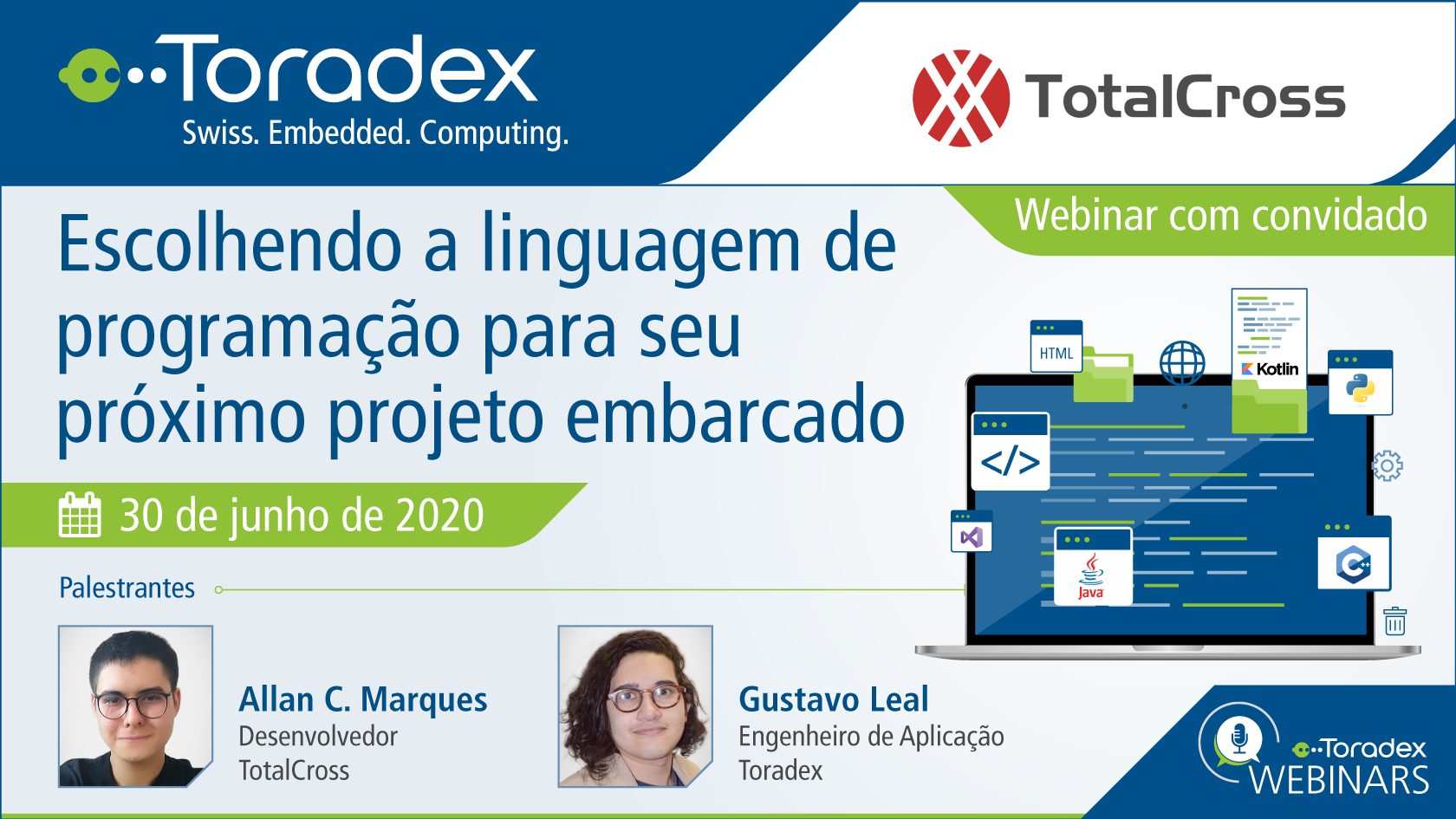 Toradex
Swiss. Embedded. Computing.

TotalCross

Webinar com convidado

Escolhendo a linguagem de programação para seu próximo projeto embarcado

30 de junho de 2020

HTML

Kotlin

</>

Java

Palestrantes

Allan C. Marques
Desenvolvedor
TotalCross

Gustavo Leal
Engenheiro de Aplicação
Toradex

Toradex
WEBINARS